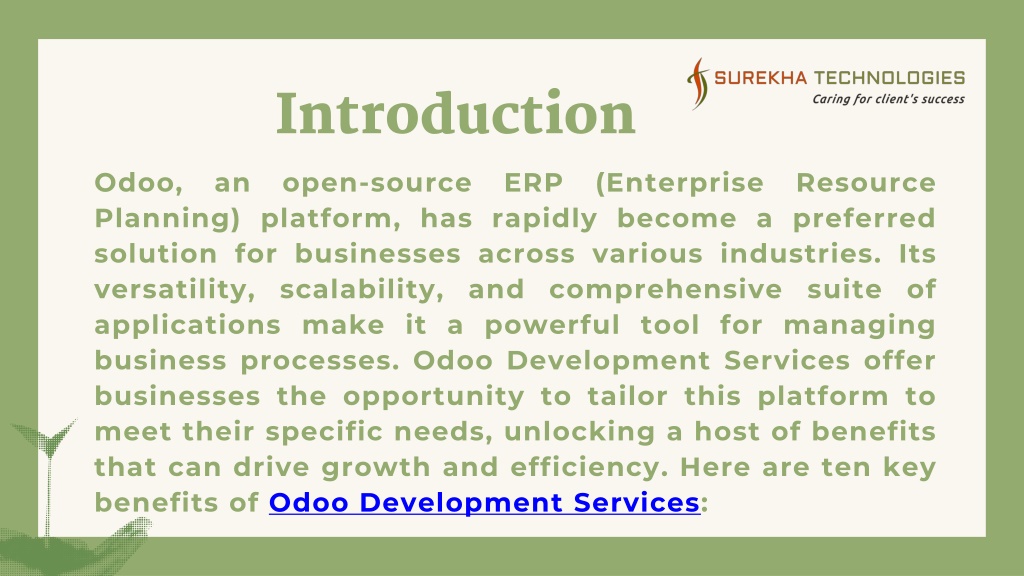 SUREKHA TECHNOLOGIES
Caring for client's success

Introduction

Odoo, an open-source ERP (Enterprise Resource Planning) platform, has rapidly become a preferred solution for businesses across various industries. Its versatility, scalability, and comprehensive suite of applications make it a powerful tool for managing business processes. Odoo Development Services offer businesses the opportunity to tailor this platform to meet their specific needs, unlocking a host of benefits that can drive growth and efficiency. Here are ten key benefits of Odoo Development Services: